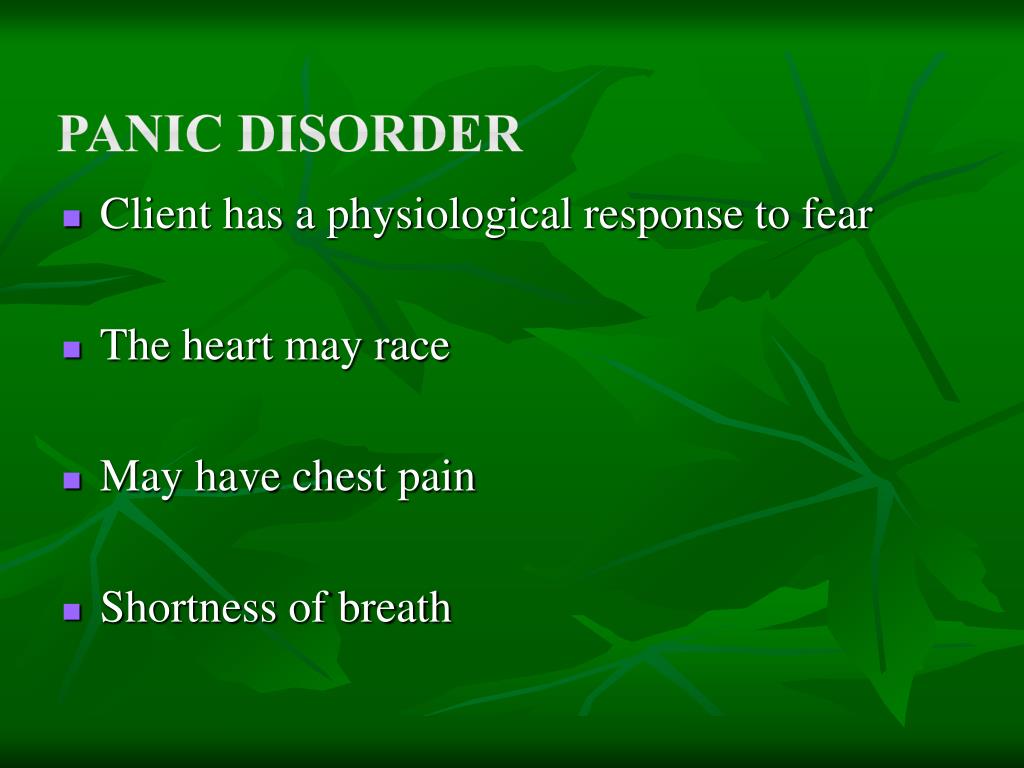 PANIC DISORDER

- Client has a physiological response to fear
- The heart may race
- May have chest pain
- Shortness of breath